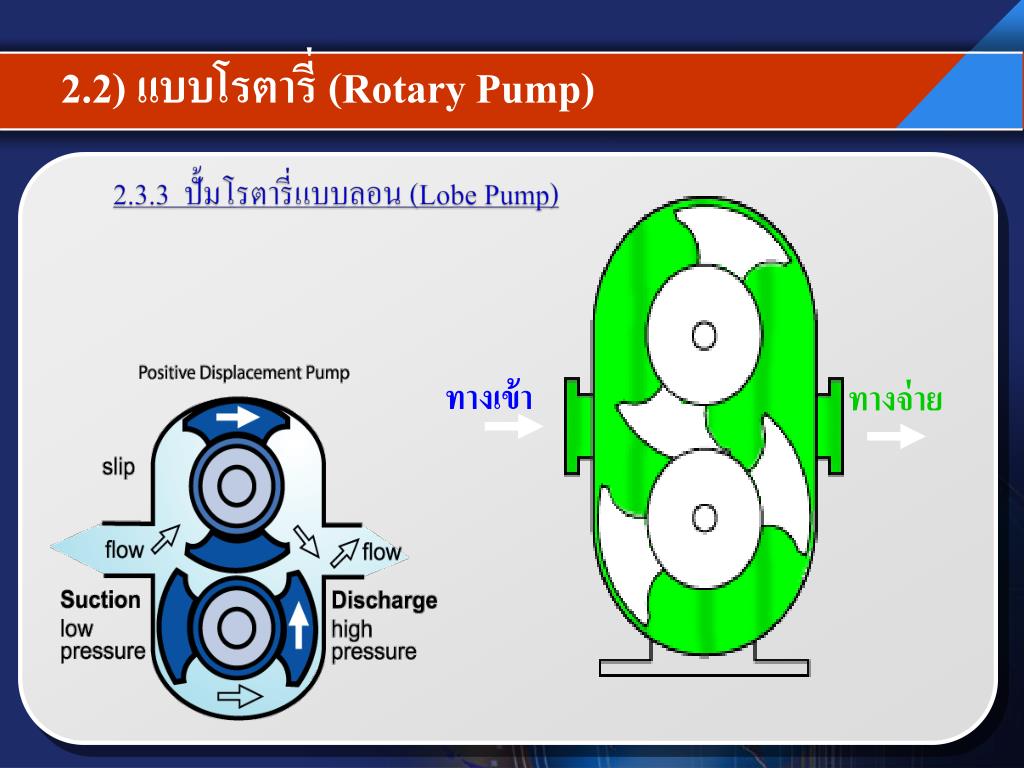 2.2) แบบโรตารี่ (Rotary Pump)

2.3.3 ปั๊มโรตารี่แบบลอน (Lobe Pump)

Positive Displacement Pump

slip

flow

flow

Suction
low
pressure

Discharge
high
pressure

ทางเข้า

ทางจ่าย